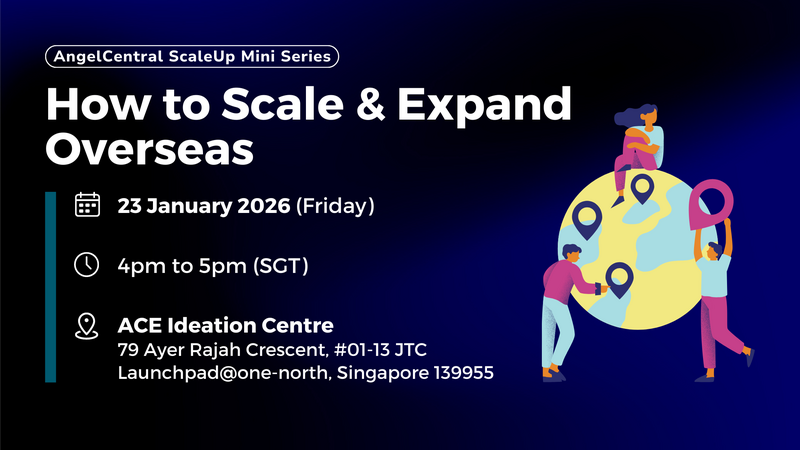 AngelCentral ScaleUp Mini Series

How to Scale & Expand Overseas

23 January 2026 (Friday)

4pm to 5pm (SGT)

ACE Ideation Centre
79 Ayer Rajah Crescent, #01-13 JTC Launchpad@one-north, Singapore 139955